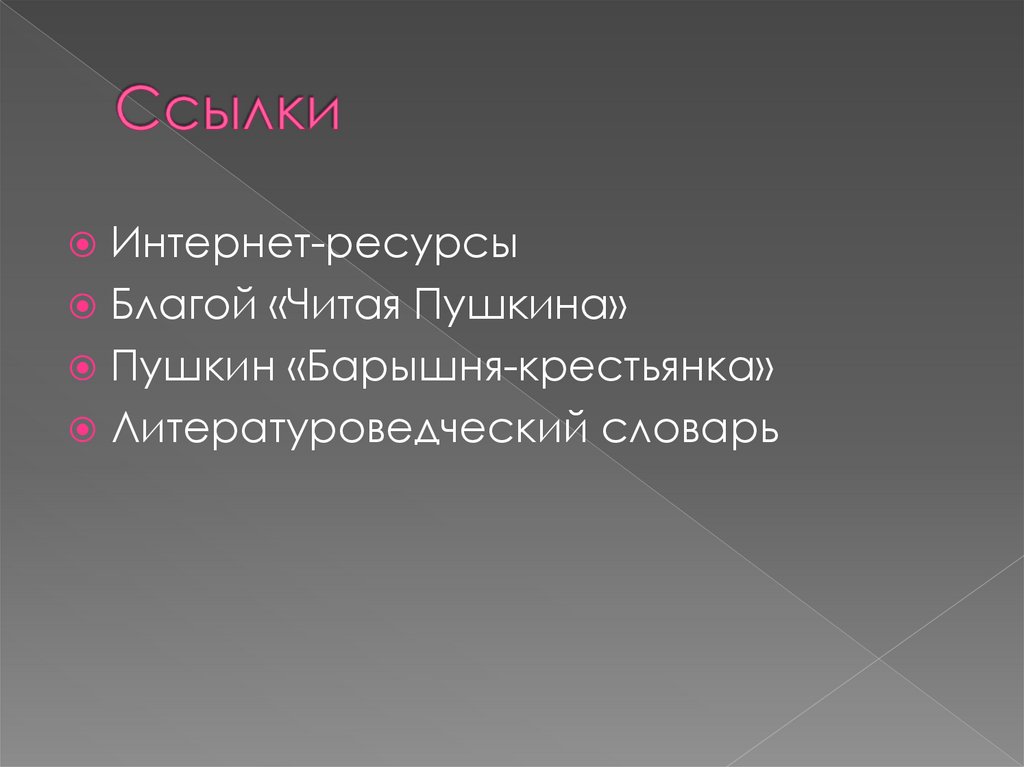 Ссылки

Интернет-ресурсы
Благой «Читая Пушкина»
Пушкин «Барышня-крестьянка»
Литературоведческий словарь